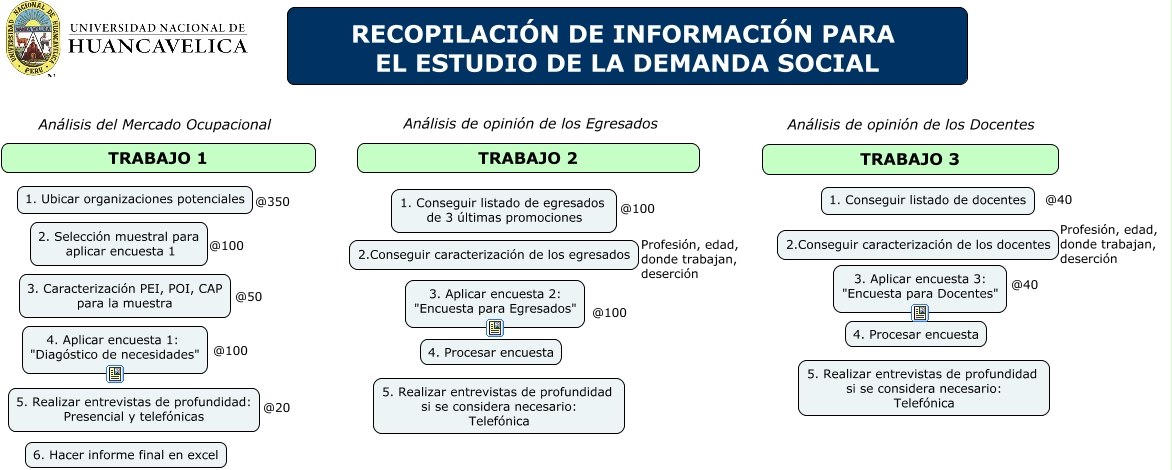 UNIVERSIDAD NACIONAL DE HUANCAVELICA

RECOPILACIÓN DE INFORMACIÓN PARA EL ESTUDIO DE LA DEMANDA SOCIAL

Análisis del Mercado Ocupacional

TRABAJO 1

1. Ubicar organizaciones potenciales @350

2. Selección muestral para aplicar encuesta 1 @100

3. Caracterización PEI, POI, CAP para la muestra @50

4. Aplicar encuesta 1: "Diagóstico de necesidades" @100

5. Realizar entrevistas de profundidad: Presencial y telefónicas @20

6. Hacer informe final en excel

Análisis de opinión de los Egresados

TRABAJO 2

1. Conseguir listado de egresados de 3 últimas promociones @100

2.Conseguir caracterización de los egresados Profesión, edad, donde trabajan, deserción

3. Aplicar encuesta 2: "Encuesta para Egresados" @100

4. Procesar encuesta

5. Realizar entrevistas de profundidad si se considera necesario: Telefónica

Análisis de opinión de los Docentes

TRABAJO 3

1. Conseguir listado de docentes @40

2.Conseguir caracterización de los docentes Profesión, edad, donde trabajan, deserción

3. Aplicar encuesta 3: "Encuesta para Docentes" @40

4. Procesar encuesta

5. Realizar entrevistas de profundidad si se considera necesario: Telefónica